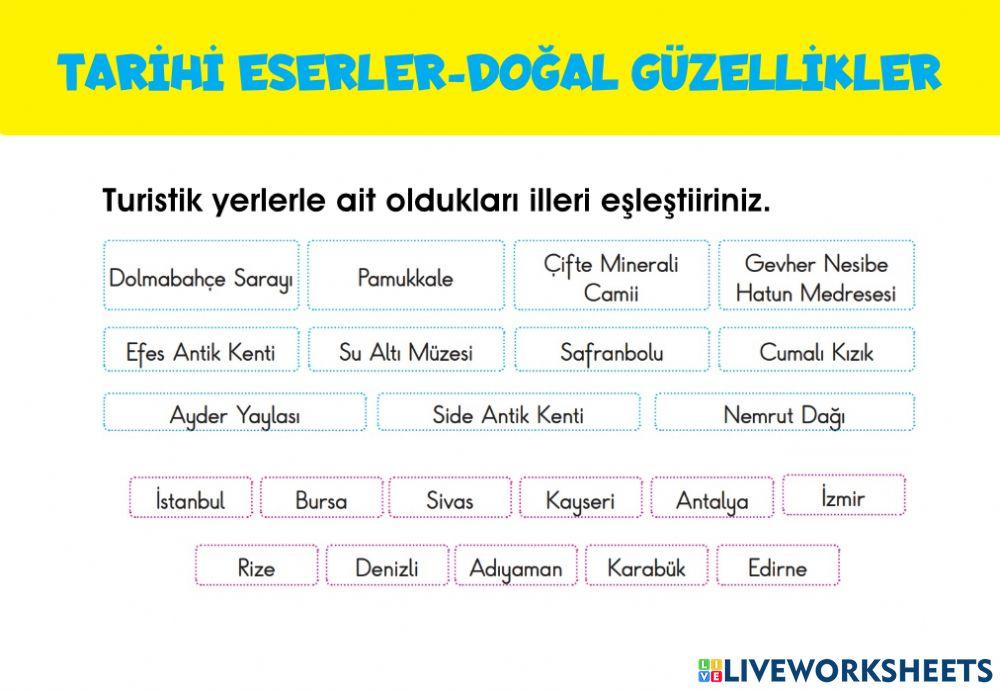 TARİHİ ESERLER-DOĞAL GÜZELLİKLER

Turistik yerlerle ait oldukları illeri eşleştiiriniz.

Dolmabahçe Sarayı

Pamukkale

Çifte Minerali Camii

Gevher Nesibe Hatun Medresesi

Efes Antik Kenti

Su Altı Müzesi

Safranbolu

Cumalı Kızık

Ayder Yaylası

Side Antik Kenti

Nemrut Dağı

İstanbul

Bursa

Sivas

Kayseri

Antalya

İzmir

Rize

Denizli

Adıyaman

Karabük

Edirne

LIVEWORKSHEETS